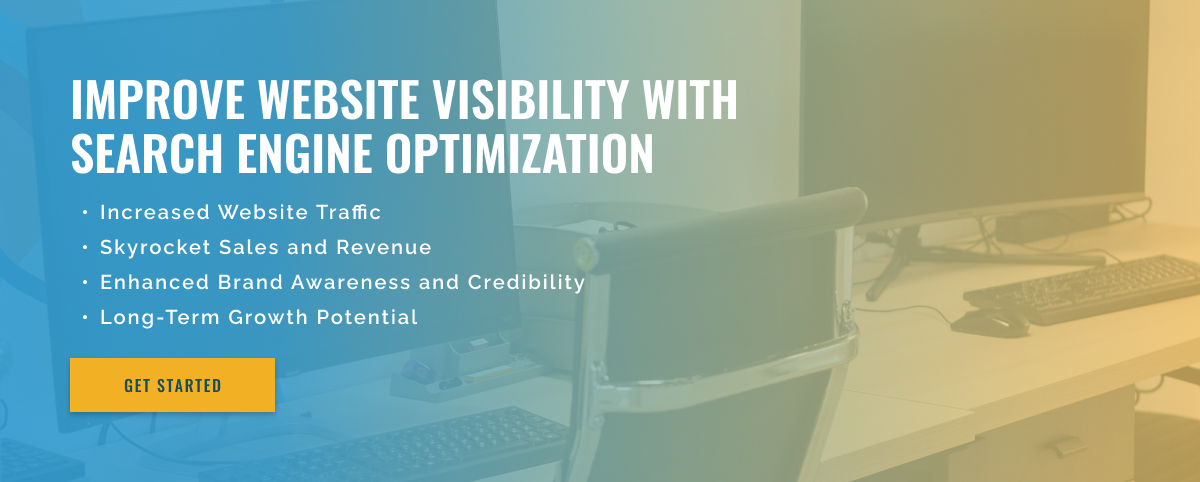 IMPROVE WEBSITE VISIBILITY WITH SEARCH ENGINE OPTIMIZATION

• Increased Website Traffic
• Skyrocket Sales and Revenue
• Enhanced Brand Awareness and Credibility
• Long-Term Growth Potential

GET STARTED